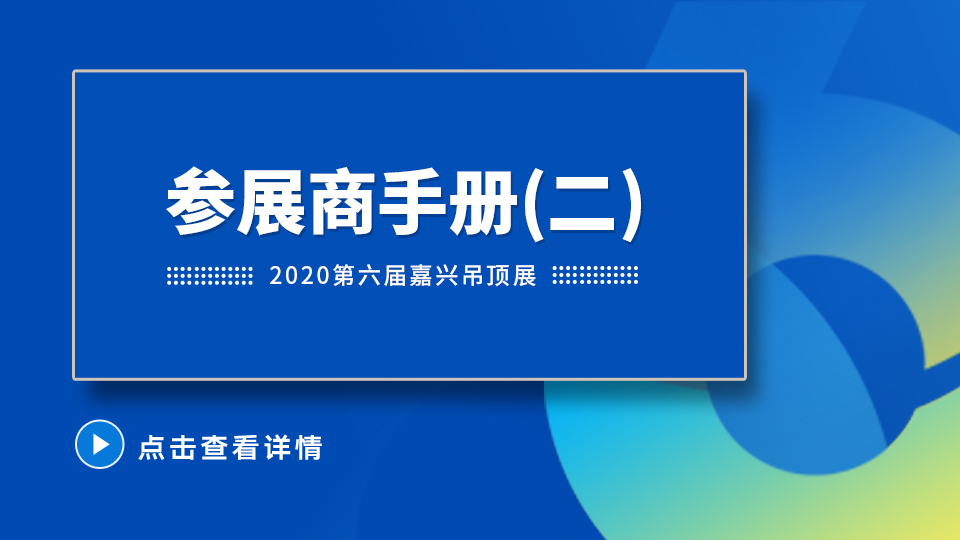 参展商手册(二)

2020第六届嘉兴吊顶展

点击查看详情